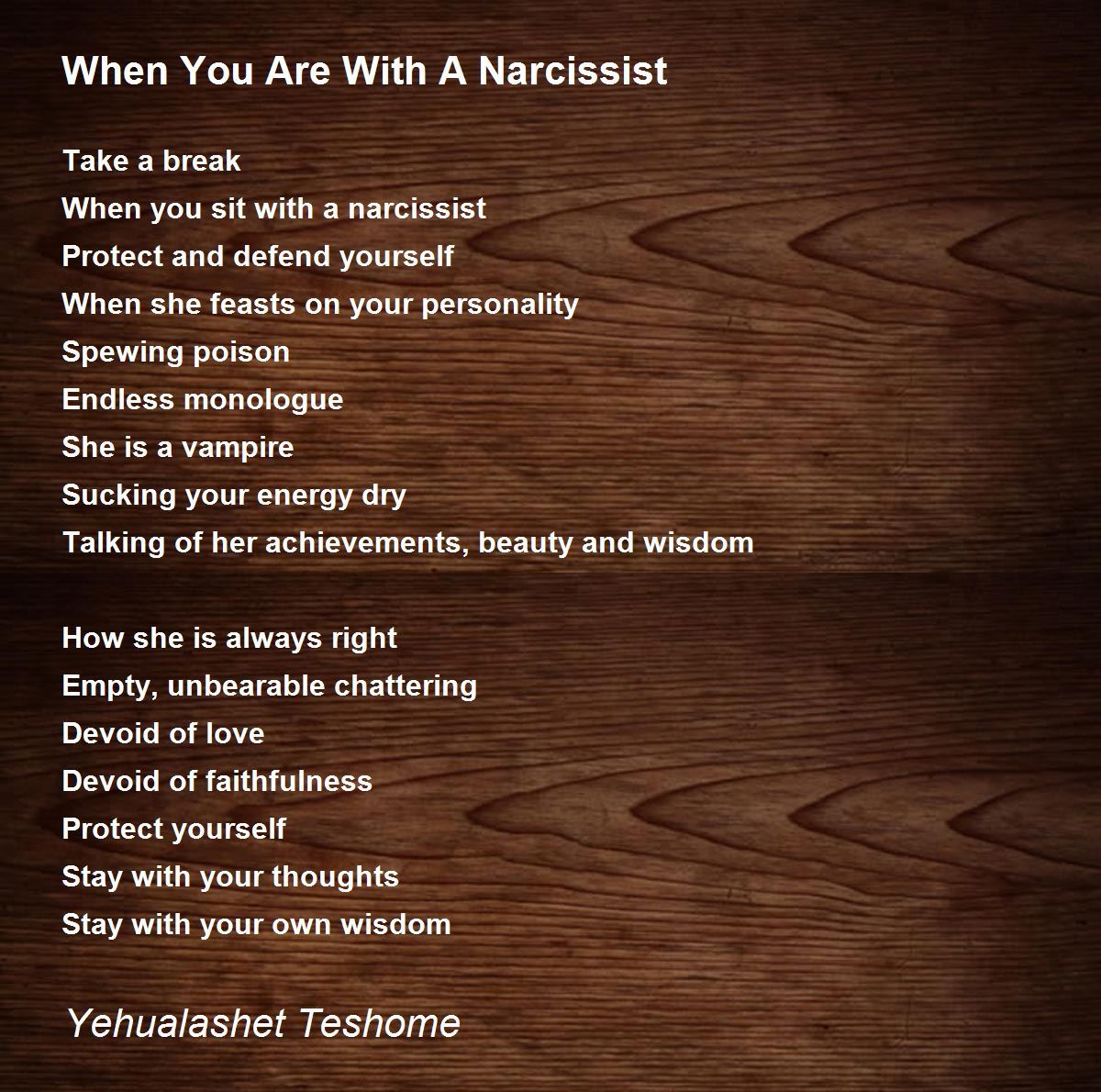 When You Are With A Narcissist

Take a break
When you sit with a narcissist
Protect and defend yourself
When she feasts on your personality
Spewing poison
Endless monologue
She is a vampire
Sucking your energy dry
Talking of her achievements, beauty and wisdom

How she is always right
Empty, unbearable chattering
Devoid of love
Devoid of faithfulness
Protect yourself
Stay with your thoughts
Stay with your own wisdom

Yehualashet Teshome